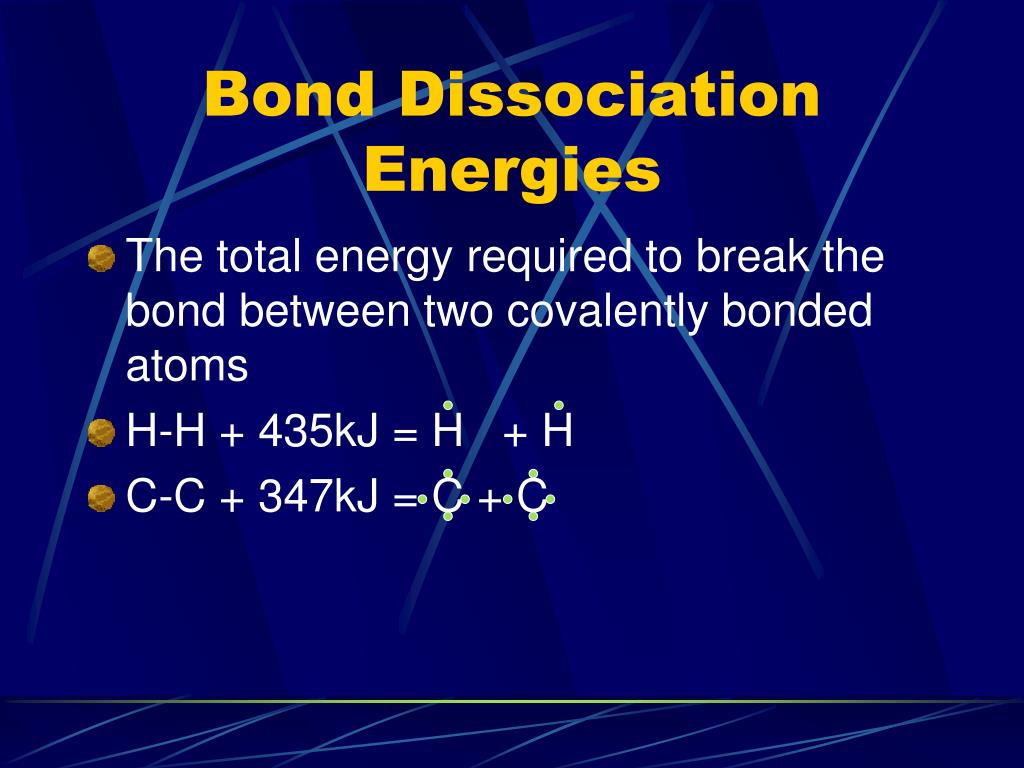 Bond Dissociation Energies

The total energy required to break the bond between two covalently bonded atoms

H-H + 435kJ = H + H

C-C + 347kJ = C + C